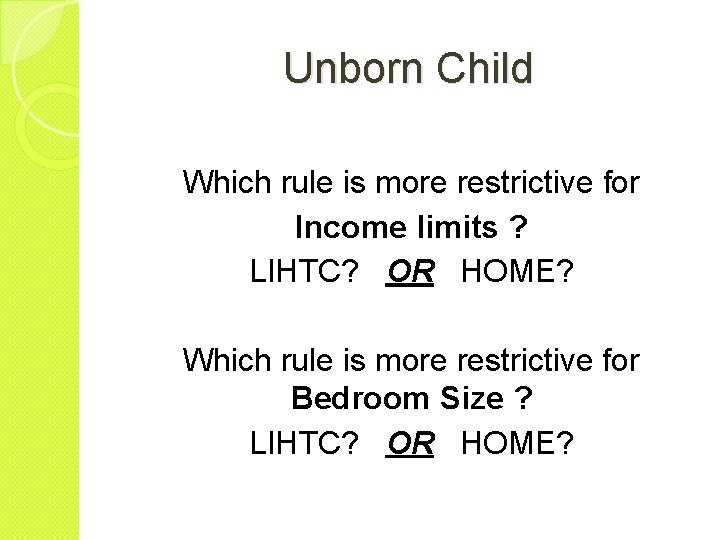 Unborn Child

Which rule is more restrictive for
Income limits ?
LIHTC? OR HOME?

Which rule is more restrictive for
Bedroom Size ?
LIHTC? OR HOME?